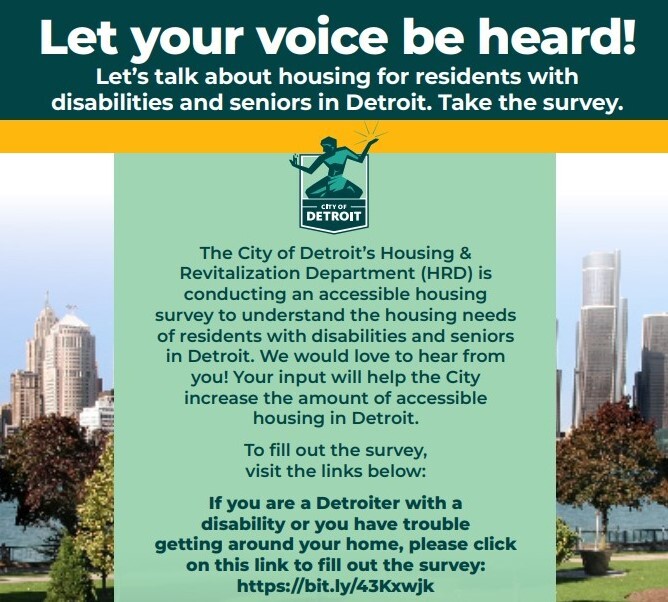 Let your voice be heard!
Let's talk about housing for residents with disabilities and seniors in Detroit. Take the survey.

CITY OF DETROIT

The City of Detroit's Housing & Revitalization Department (HRD) is conducting an accessible housing survey to understand the housing needs of residents with disabilities and seniors in Detroit. We would love to hear from you! Your input will help the City increase the amount of accessible housing in Detroit.

To fill out the survey, visit the links below:

If you are a Detroiter with a disability or you have trouble getting around your home, please click on this link to fill out the survey: https://bit.ly/43Kxwjk